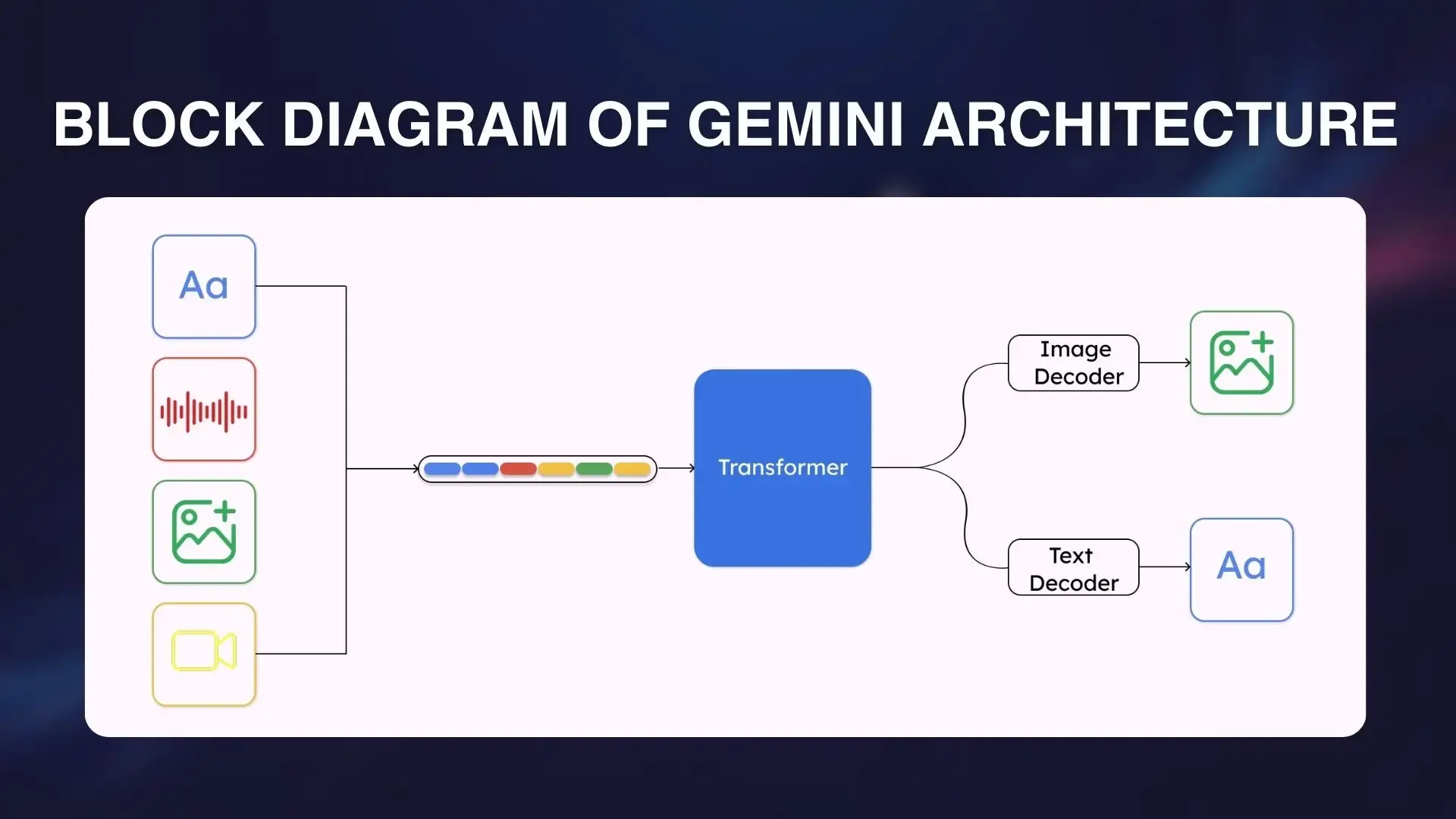 BLOCK DIAGRAM OF GEMINI ARCHITECTURE

Aa

Transformer

Image Decoder

Text Decoder

Aa